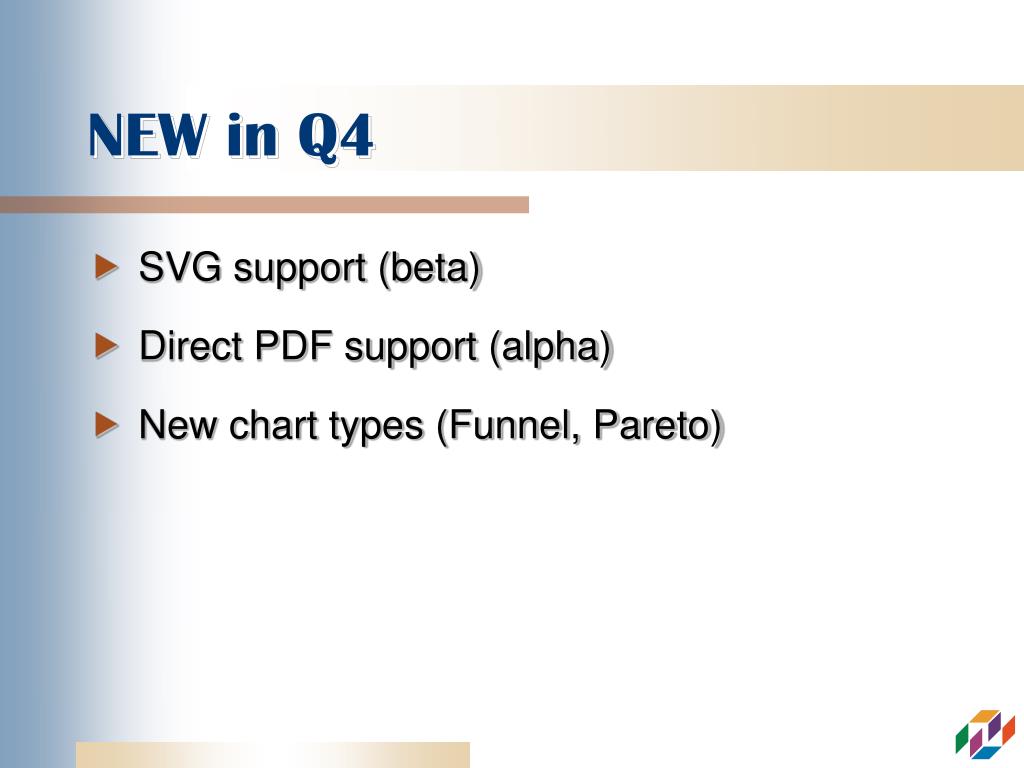 NEW in Q4

SVG support (beta)

Direct PDF support (alpha)

New chart types (Funnel, Pareto)